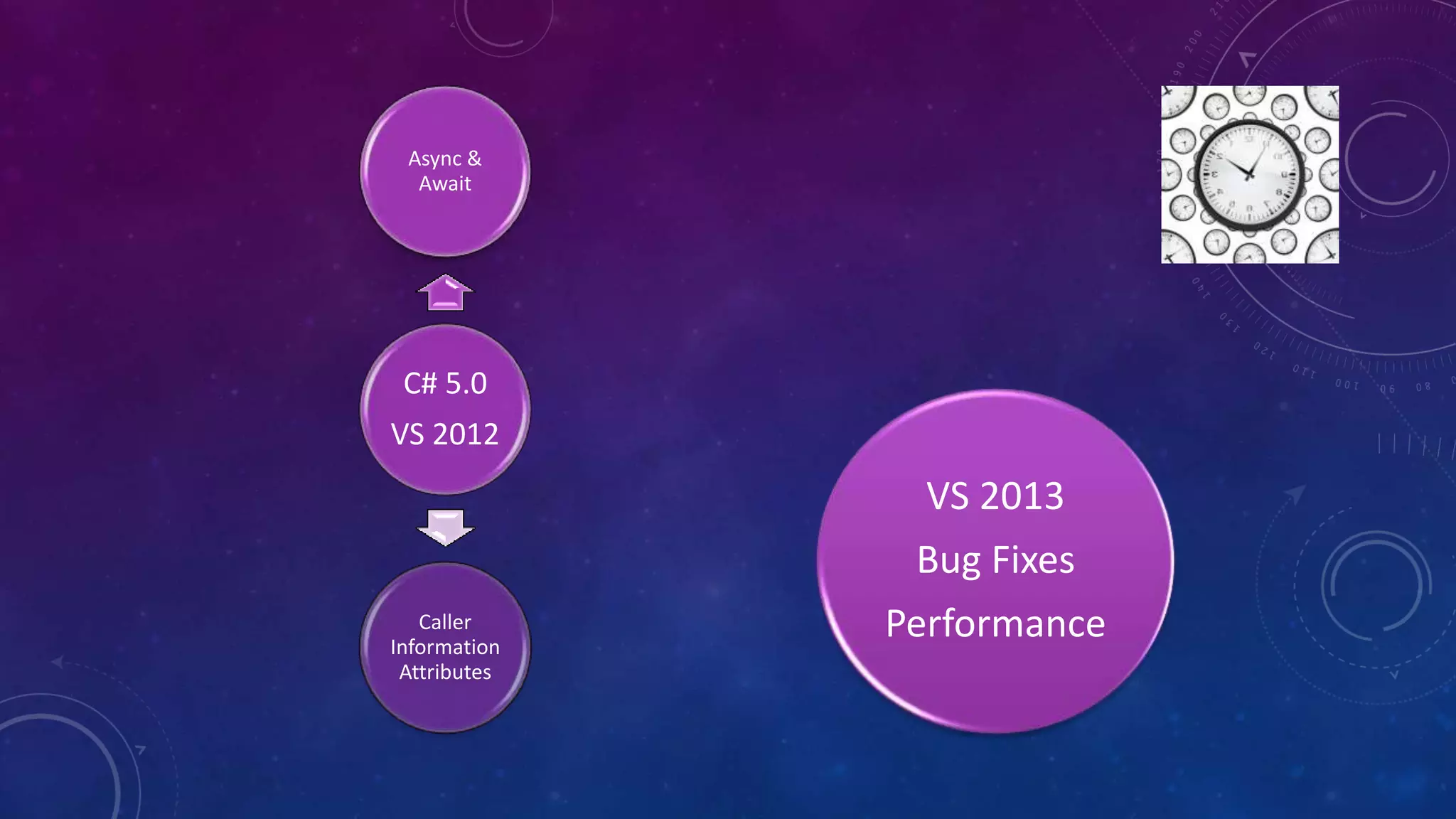 Async & Await

C# 5.0

VS 2012

Caller Information Attributes

VS 2013

Bug Fixes

Performance